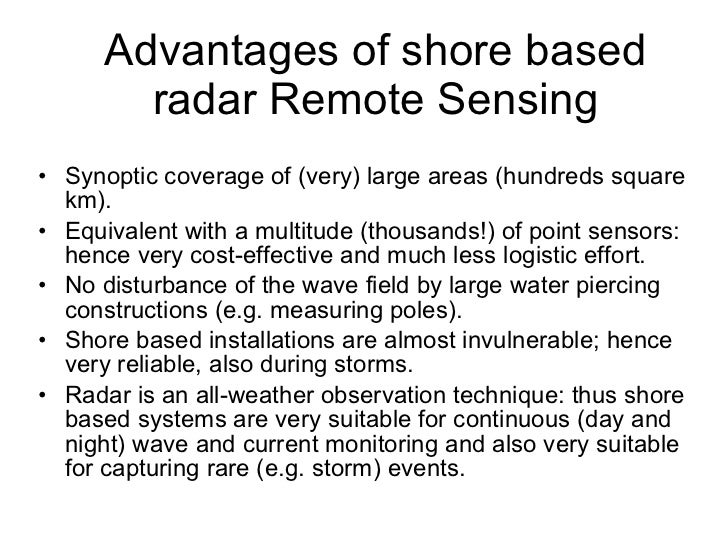 Advantages of shore based radar Remote Sensing

• Synoptic coverage of (very) large areas (hundreds square km).
• Equivalent with a multitude (thousands!) of point sensors: hence very cost-effective and much less logistic effort.
• No disturbance of the wave field by large water piercing constructions (e.g. measuring poles).
• Shore based installations are almost invulnerable; hence very reliable, also during storms.
• Radar is an all-weather observation technique: thus shore based systems are very suitable for continuous (day and night) wave and current monitoring and also very suitable for capturing rare (e.g. storm) events.